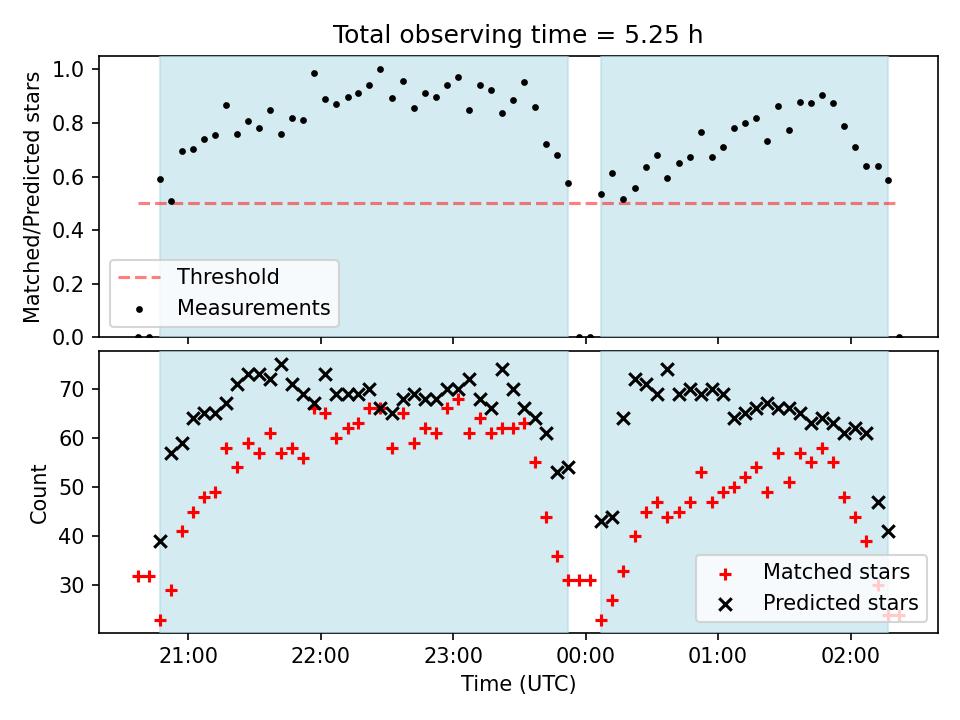 Total observing time = 5.25 h

Matched/Predicted stars

1.0
0.8
0.6
0.4
0.2
0.0

Threshold
Measurements

Count

70
60
50
40
30

Matched stars
Predicted stars

21:00
22:00
23:00
00:00
01:00
02:00

Time (UTC)